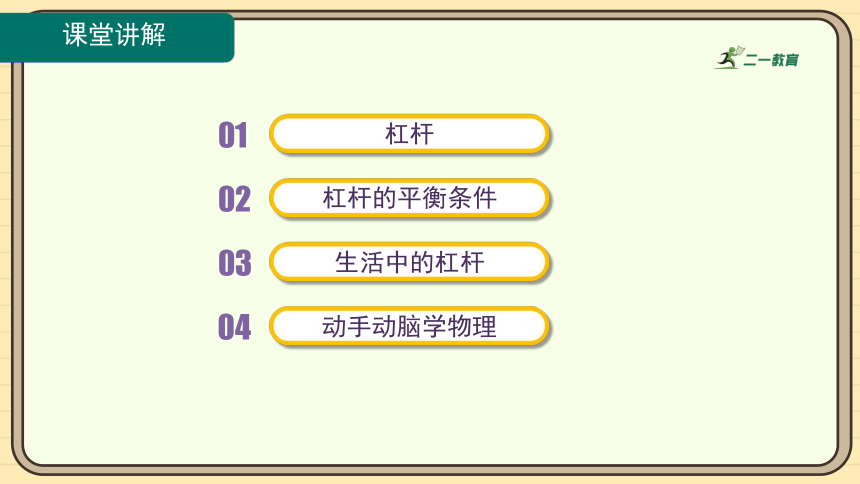 课堂讲解

二一教育

01 杠杆

02 杠杆的平衡条件

03 生活中的杠杆

04 动手动脑学物理